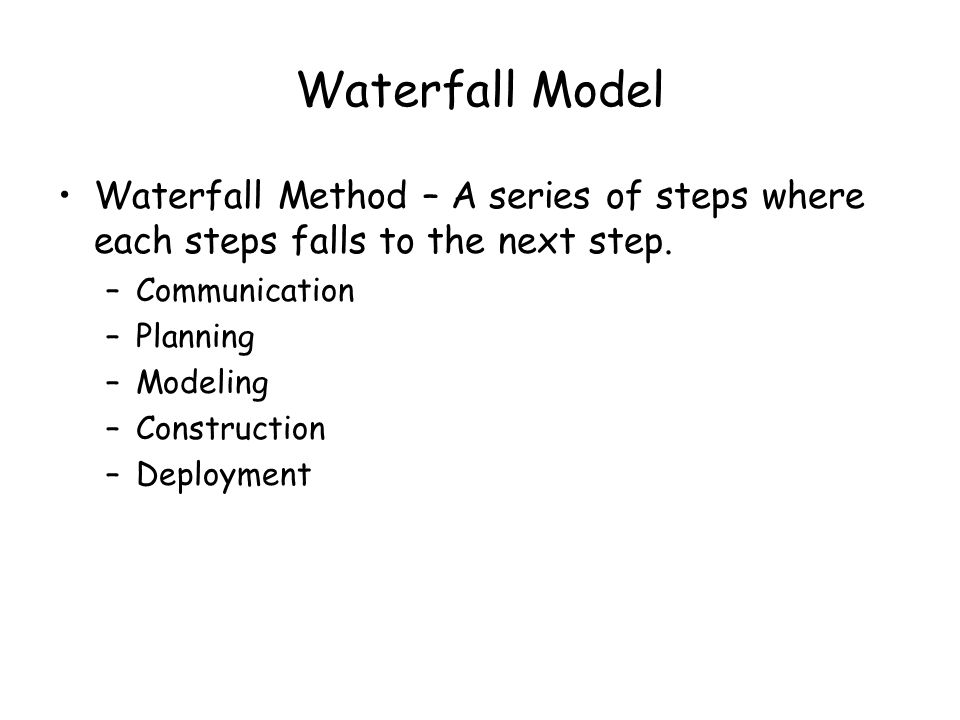 Waterfall Model

• Waterfall Method – A series of steps where each steps falls to the next step.
– Communication
– Planning
– Modeling
– Construction
– Deployment